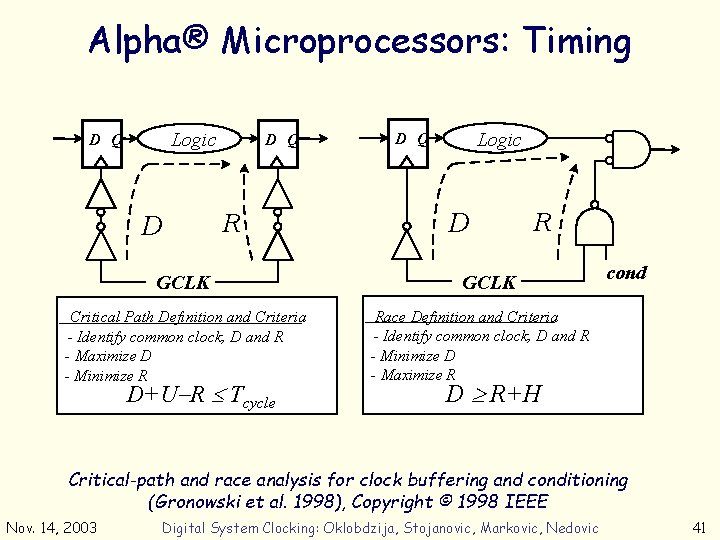 Alpha® Microprocessors: Timing

D Q

Logic

D Q

D

R

GCLK

D Q

Logic

D

R

GCLK

cond

Critical Path Definition and Criteria
- Identify common clock, D and R
- Maximize D
- Minimize R
$D+U-R \leq T_{cycle}$

Race Definition and Criteria
- Identify common clock, D and R
- Minimize D
- Maximize R
$D \geq R+H$

Critical-path and race analysis for clock buffering and conditioning (Gronowski et al. 1998), Copyright © 1998 IEEE

Nov. 14, 2003

Digital System Clocking: Oklobdzija, Stojanovic, Markovic, Nedovic

41